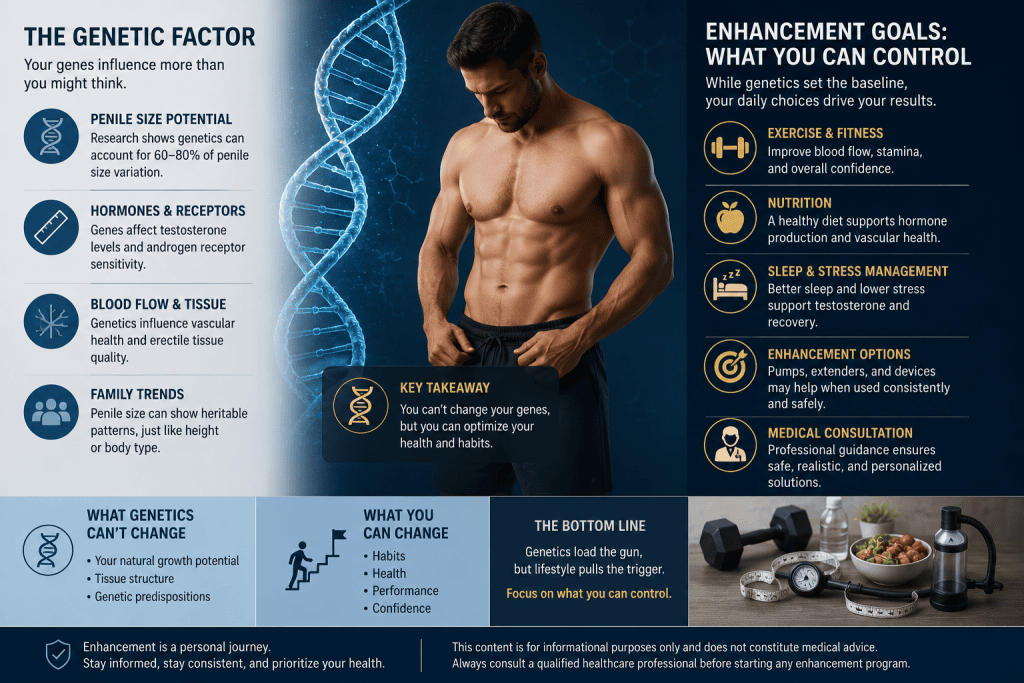 THE GENETIC FACTOR

Your genes influence more than you might think.

PENILE SIZE POTENTIAL
Research shows genetics can account for 60–80% of penile size variation.

HORMONES & RECEPTORS
Genes affect testosterone levels and androgen receptor sensitivity.

BLOOD FLOW & TISSUE
Genetics influence vascular health and erectile tissue quality.

FAMILY TRENDS
Penile size can show heritable patterns, just like height or body type.

KEY TAKEAWAY
You can't change your genes, but you can optimize your health and habits.

ENHANCEMENT GOALS: WHAT YOU CAN CONTROL

While genetics set the baseline, your daily choices drive your results.

EXERCISE & FITNESS
Improve blood flow, stamina, and overall confidence.

NUTRITION
A healthy diet supports hormone production and vascular health.

SLEEP & STRESS MANAGEMENT
Better sleep and lower stress support testosterone and recovery.

ENHANCEMENT OPTIONS
Pumps, extenders, and devices may help when used consistently and safely.

MEDICAL CONSULTATION
Professional guidance ensures safe, realistic, and personalized solutions.

WHAT GENETICS CAN'T CHANGE
• Your natural growth potential
• Tissue structure
• Genetic predispositions

WHAT YOU CAN CHANGE
• Habits
• Health
• Performance
• Confidence

THE BOTTOM LINE
Genetics load the gun, but lifestyle pulls the trigger.
Focus on what you can control.

Enhancement is a personal journey.
Stay informed, stay consistent, and prioritize your health.

This content is for informational purposes only and does not constitute medical advice.
Always consult a qualified healthcare professional before starting any enhancement program.